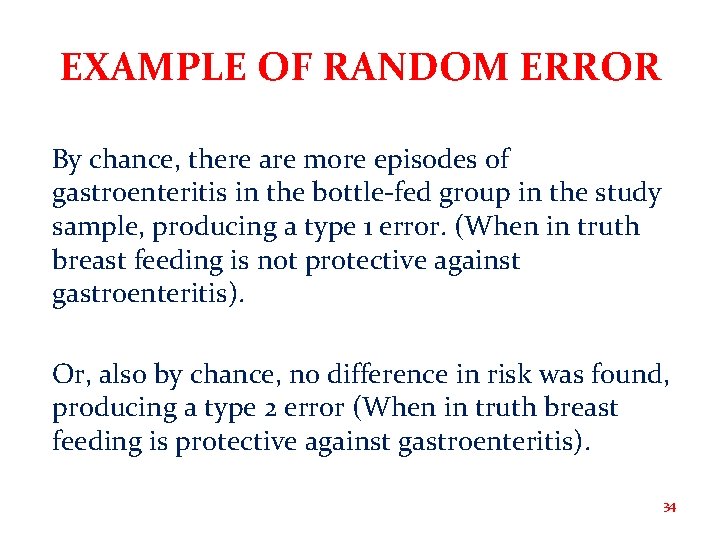 EXAMPLE OF RANDOM ERROR

By chance, there are more episodes of gastroenteritis in the bottle-fed group in the study sample, producing a type 1 error. (When in truth breast feeding is not protective against gastroenteritis).

Or, also by chance, no difference in risk was found, producing a type 2 error (When in truth breast feeding is protective against gastroenteritis).

34